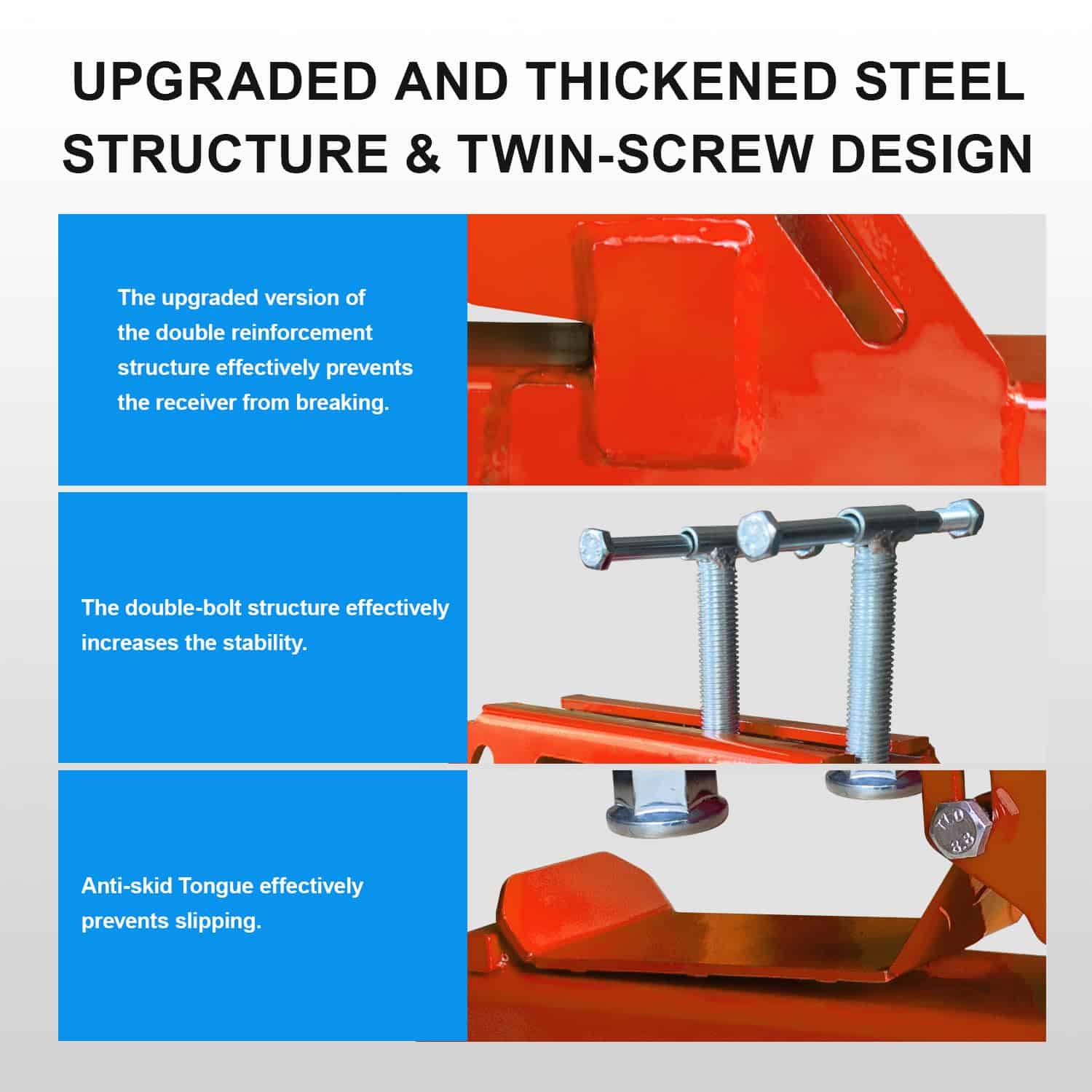 UPGRADED AND THICKENED STEEL STRUCTURE & TWIN-SCREW DESIGN

The upgraded version of the double reinforcement structure effectively prevents the receiver from breaking.

The double-bolt structure effectively increases the stability.

Anti-skid Tongue effectively prevents slipping.

TLD
8.8